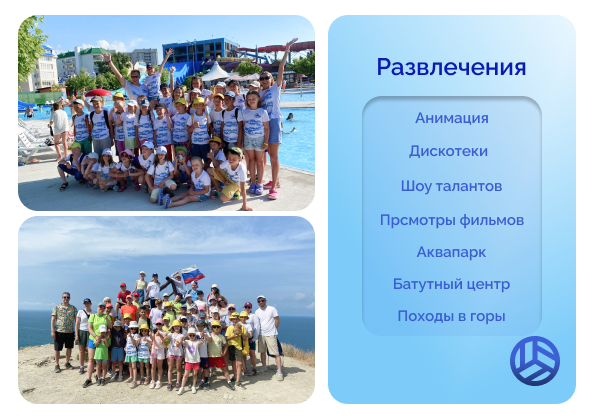 Развлечения

Анимация

Дискотеки

Шоу талантов

Прсмотры фильмов

Аквапарк

Батутный центр

Походы в горы